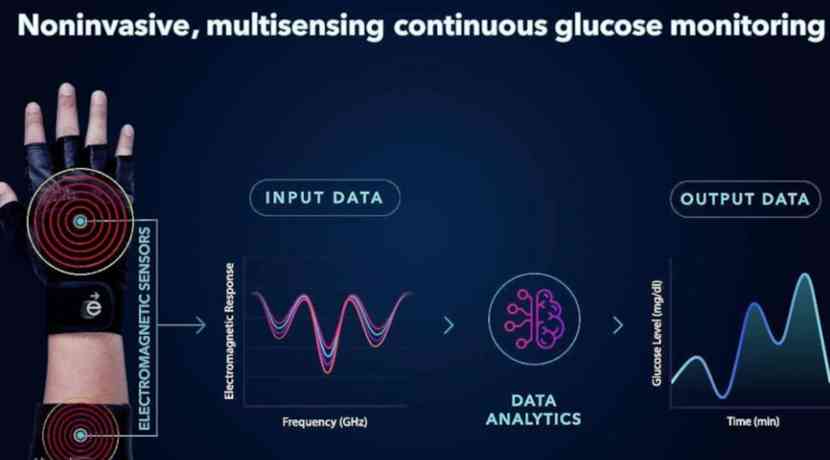 Noninvasive, multisensing continuous glucose monitoring

ELECTROMAGNETIC SENSORS

INPUT DATA

Electromagnetic Response

Frequency (GHz)

DATA ANALYTICS

OUTPUT DATA

Glucose Level (mg/dl)

Time (min)